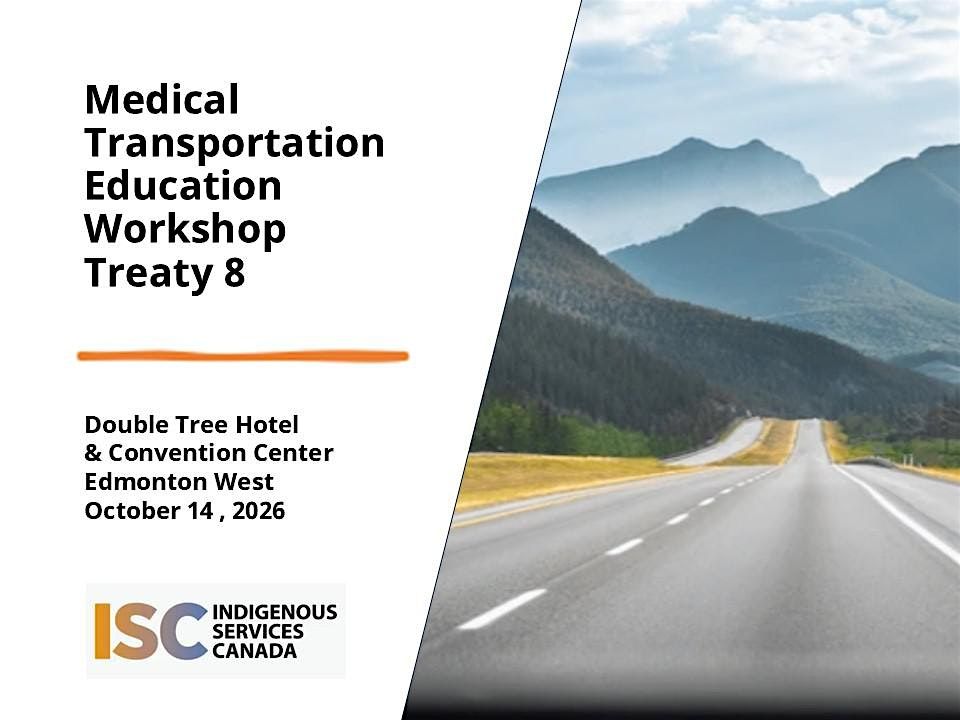 Medical
Transportation
Education
Workshop
Treaty 8

Double Tree Hotel
& Convention Center
Edmonton West
October 14 , 2026

ISC INDIGENOUS
SERVICES
CANADA